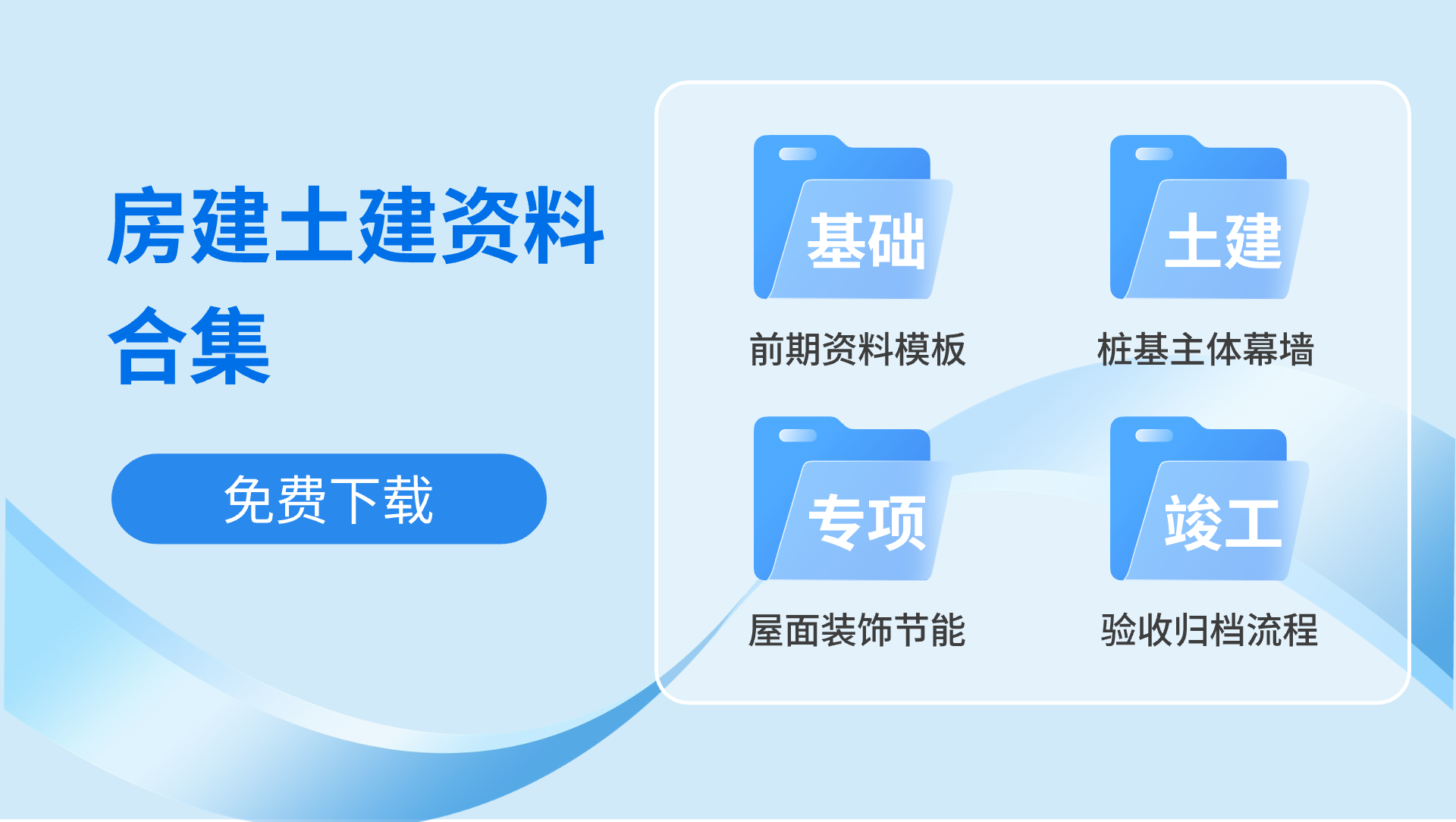 房建土建资料合集

免费下载

基础

前期资料模板

土建

桩基主体幕墙

专项

屋面装饰节能

竣工

验收归档流程